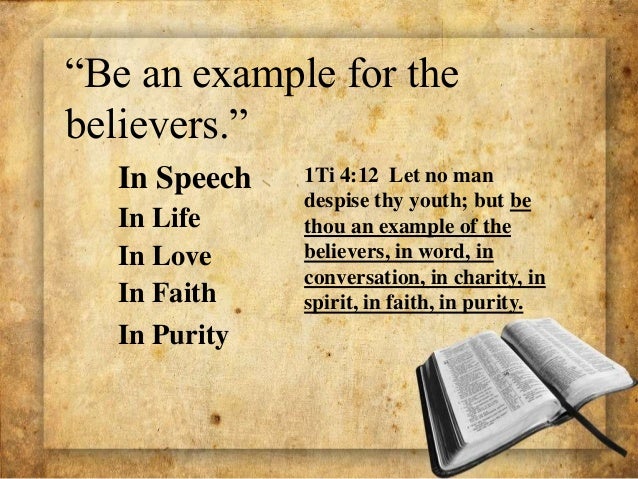 “Be an example for the believers.”

In Speech
In Life
In Love
In Faith
In Purity

1Ti 4:12 Let no man despise thy youth; but be thou an example of the believers, in word, in conversation, in charity, in spirit, in faith, in purity.